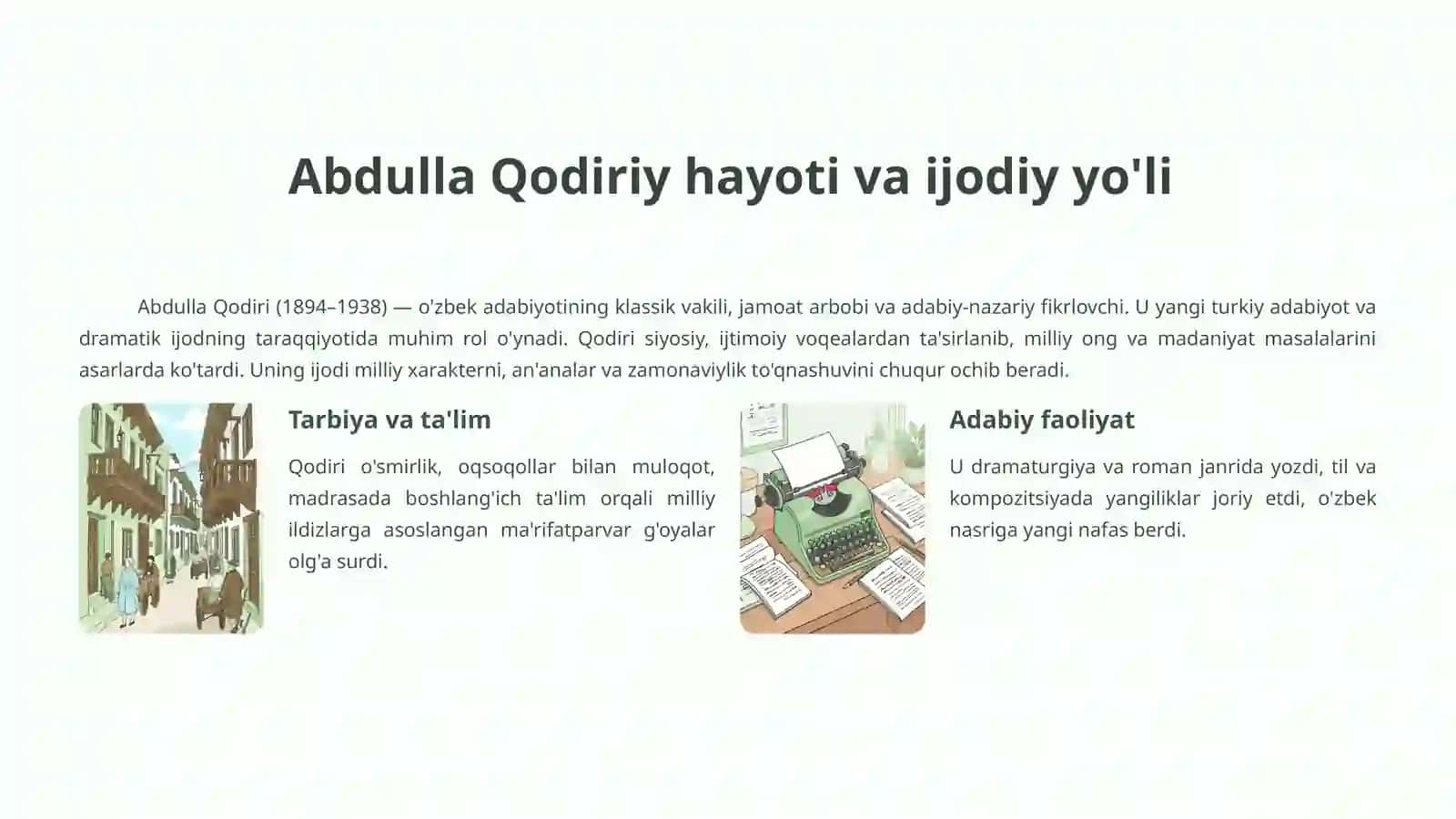 Abdulla Qodiriy hayoti va ijodiy yo'li

Abdulla Qodiri (1894–1938) — o'zbek adabiyotining klassik vakili, jamoat arbobi va adabiy-nazariy fikrlovchi. U yangi turkiy adabiyot va dramatik ijodning taraqqiyotida muhim rol o'ynadi. Qodiri siyosiy, ijtimoiy voqealardan ta'sirlanib, milliy ong va madaniyat masalalarini asarlarda ko'tardi. Uning ijodi milliy xarakterni, an'analar va zamonaviylik to'qnashuvini chuqur ochib beradi.

Tarbiya va ta'lim

Qodiri o'smirlik, oqsoqollar bilan muloqot, madrasada boshlang'ich ta'lim orqali milliy ildizlarga asoslangan ma'rifatparvar g'oyalar olg'a surdi.

Adabiy faoliyat

U dramaturgiya va roman janrida yozdi, til va kompozitsiyada yangiliklar joriy etdi, o'zbek nasriga yangi nafas berdi.